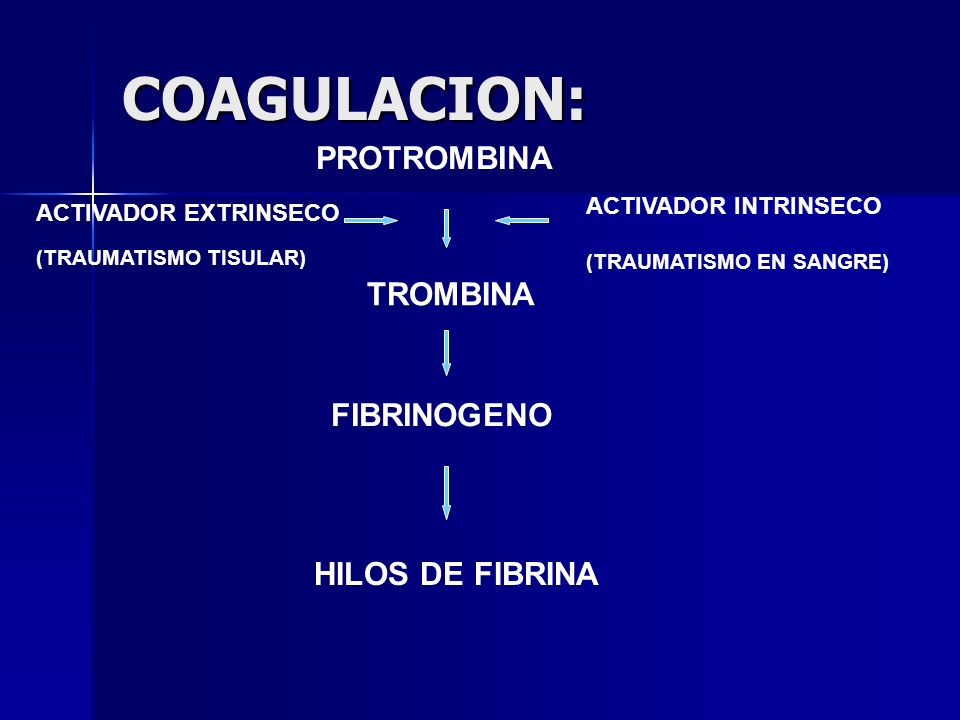 COAGULACION:

PROTROMBINA

ACTIVADOR EXTRINSECO

(TRAUMATISMO TISULAR)

ACTIVADOR INTRINSECO

(TRAUMATISMO EN SANGRE)

TROMBINA

FIBRINOGENO

HILOS DE FIBRINA